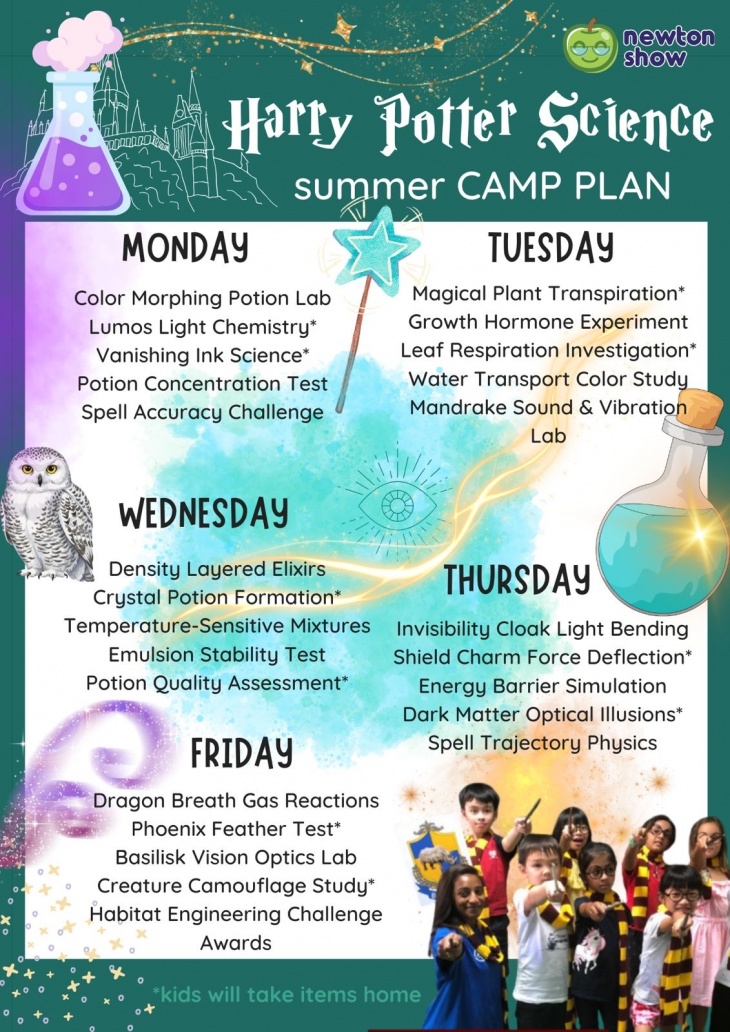 newton show

Harry Potter Science
summer CAMP PLAN

MONDAY

Color Morphing Potion Lab
Lumos Light Chemistry*
Vanishing Ink Science*
Potion Concentration Test
Spell Accuracy Challenge

TUESDAY

Magical Plant Transpiration*
Growth Hormone Experiment
Leaf Respiration Investigation*
Water Transport Color Study
Mandrake Sound & Vibration Lab

WEDNESDAY

Density Layered Elixirs
Crystal Potion Formation*
Temperature-Sensitive Mixtures
Emulsion Stability Test
Potion Quality Assessment*

THURSDAY

Invisibility Cloak Light Bending
Shield Charm Force Deflection*
Energy Barrier Simulation
Dark Matter Optical Illusions*
Spell Trajectory Physics

FRIDAY

Dragon Breath Gas Reactions
Phoenix Feather Test*
Basilisk Vision Optics Lab
Creature Camouflage Study*
Habitat Engineering Challenge
Awards

*kids will take items home